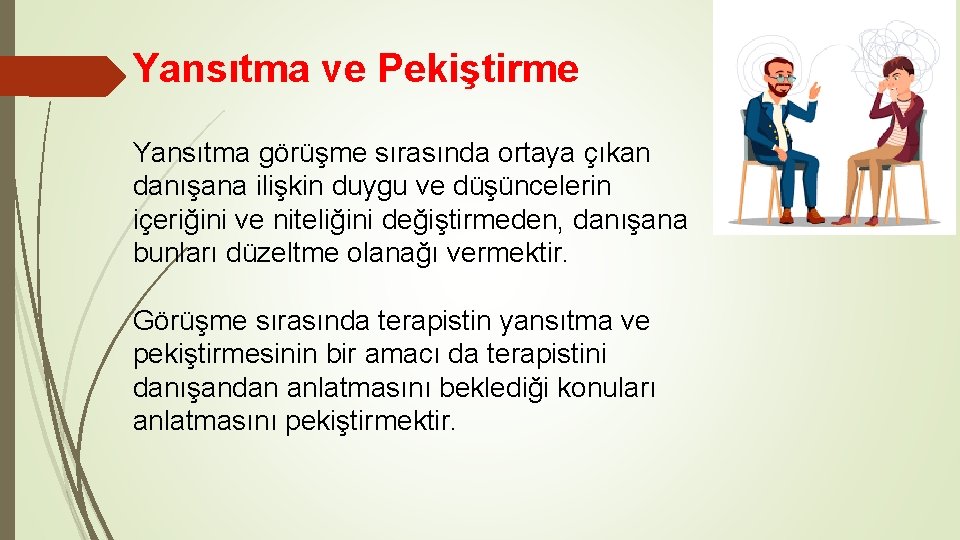 Yansıtma ve Pekiştirme

Yansıtma görüşme sırasında ortaya çıkan danışana ilişkin duygu ve düşüncelerin içeriğini ve niteliğini değiştirmeden, danışana bunları düzeltme olanağı vermektir.

Görüşme sırasında terapistin yansıtma ve pekiştirmesinin bir amacı da terapistini danışandan anlatmasını beklediği konuları anlatmasını pekiştirmektir.